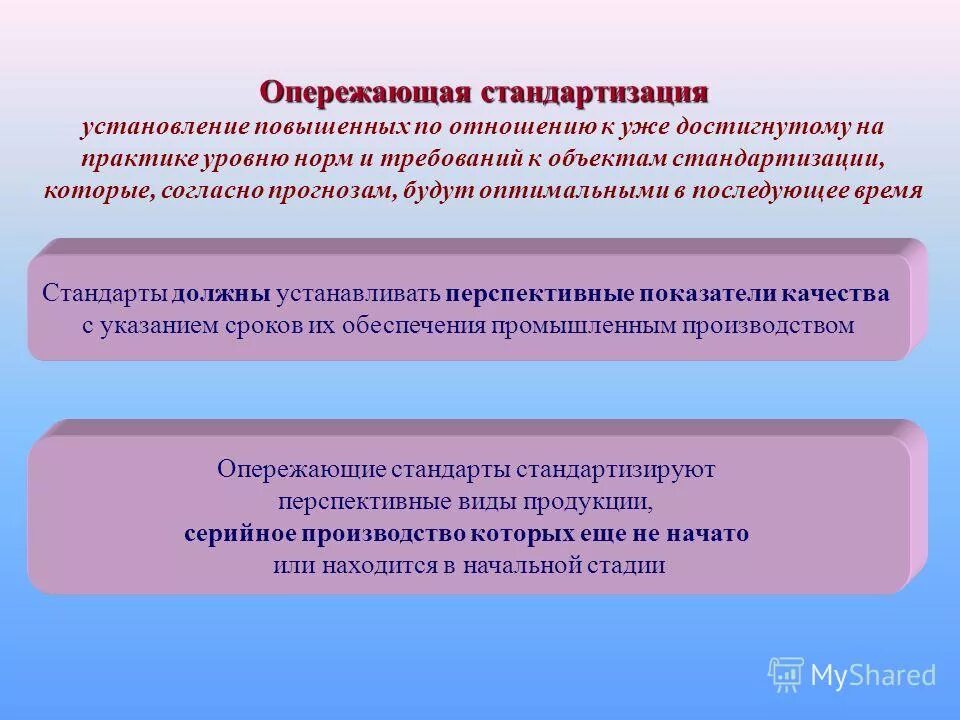 Опережающая стандартизация
установление повышенных по отношению к уже достигнутому на практике уровню норм и требований к объектам стандартизации, которые, согласно прогнозам, будут оптимальными в последующее время

Стандарты должны устанавливать перспективные показатели качества с указанием сроков их обеспечения промышленным производством

Опережающие стандарты стандартизируют перспективные виды продукции, серийное производство которых еще не начато или находится в начальной стадии

MyShared